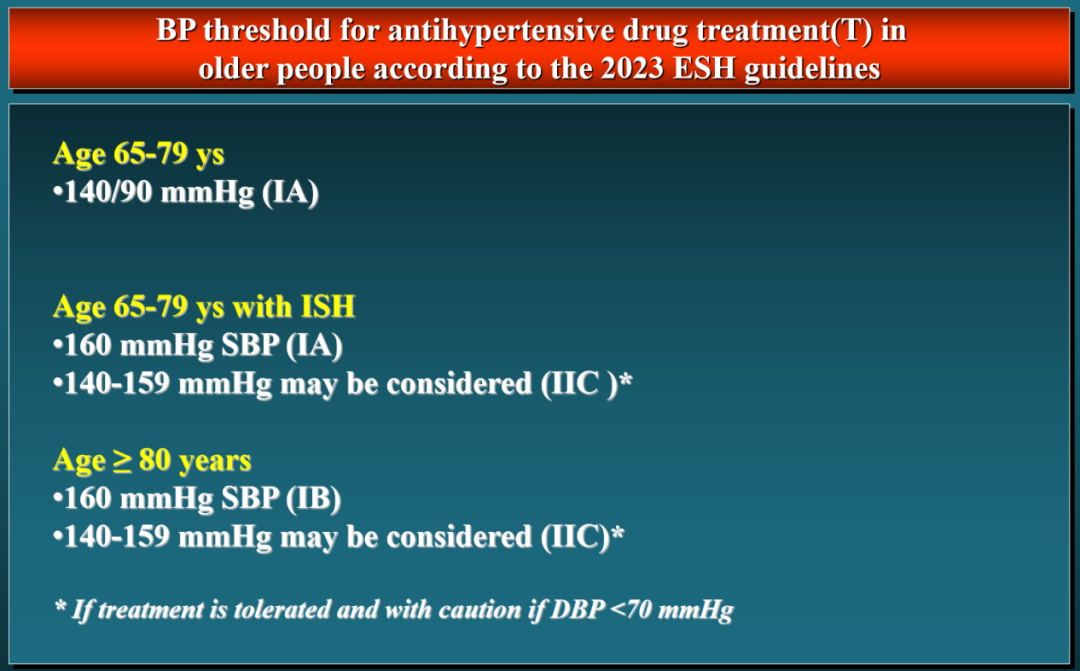 BP threshold for antihypertensive drug treatment(T) in older people according to the 2023 ESH guidelines

Age 65-79 ys
•140/90 mmHg (IA)

Age 65-79 ys with ISH
•160 mmHg SBP (IA)
•140-159 mmHg may be considered (IIC )*

Age ≥ 80 years
•160 mmHg SBP (IB)
•140-159 mmHg may be considered (IIC)*

* If treatment is tolerated and with caution if DBP <70 mmHg